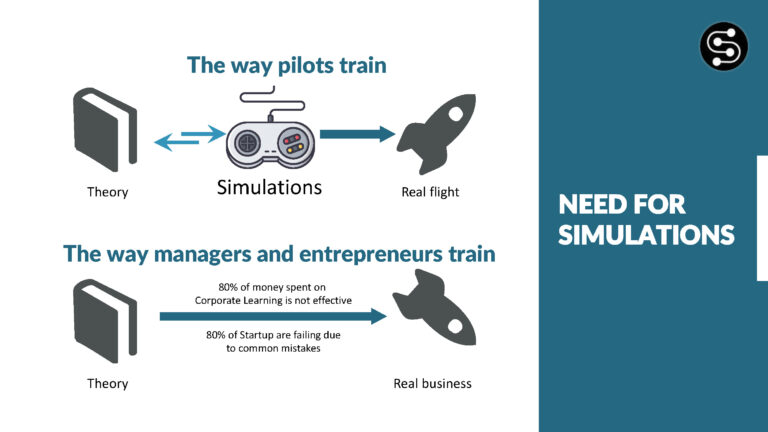 The way pilots train

Theory

Simulations

Real flight

The way managers and entrepreneurs train

80% of money spent on Corporate Learning is not effective

80% of Startup are failing due to common mistakes

Theory

Real business

NEED FOR SIMULATIONS